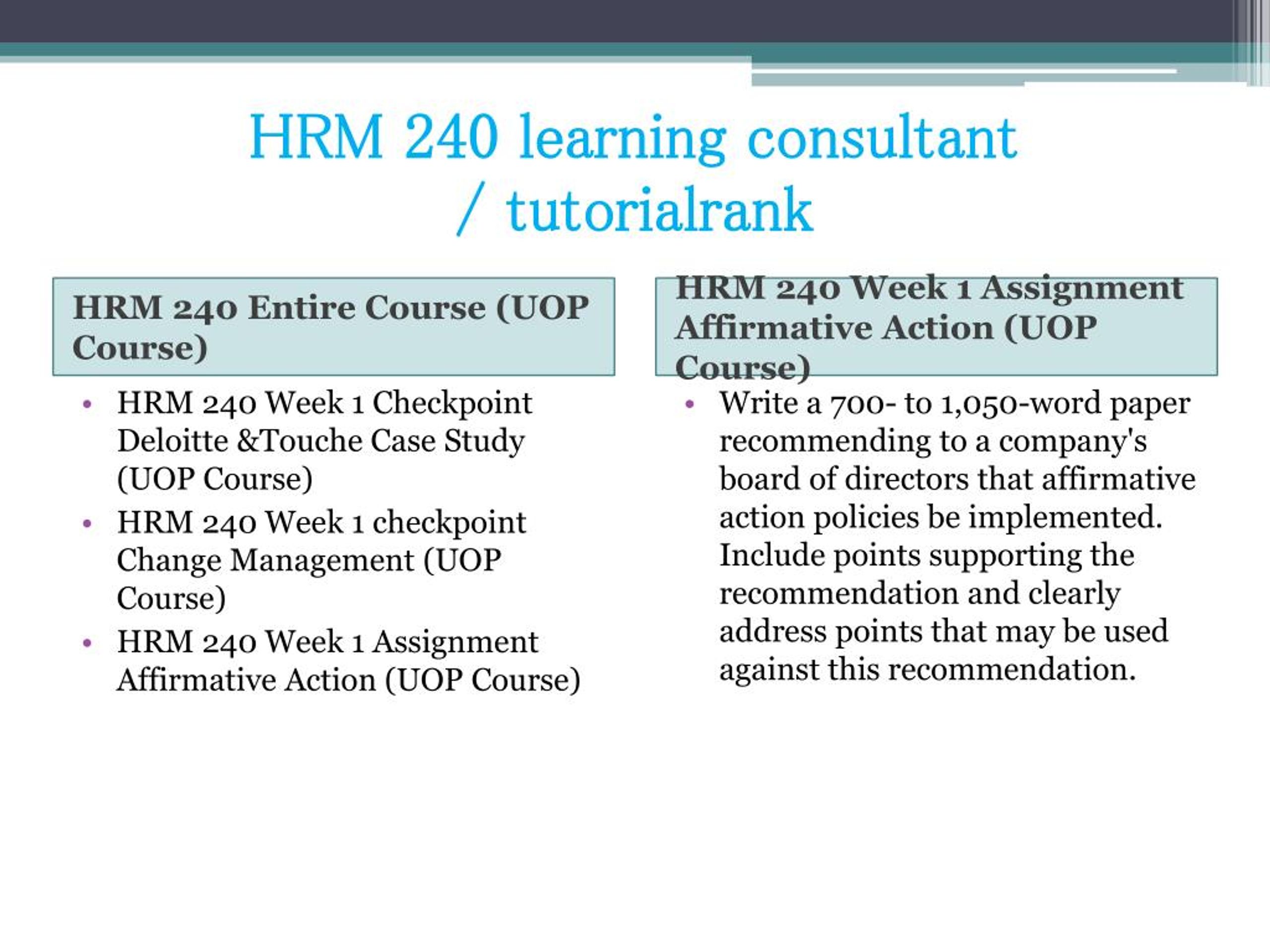 HRM 240 learning consultant / tutorialrank

HRM 240 Entire Course (UOP Course)

• HRM 240 Week 1 Checkpoint Deloitte &Touche Case Study (UOP Course)
• HRM 240 Week 1 checkpoint Change Management (UOP Course)
• HRM 240 Week 1 Assignment Affirmative Action (UOP Course)

HRM 240 Week 1 Assignment Affirmative Action (UOP Course)

• Write a 700- to 1,050-word paper recommending to a company's board of directors that affirmative action policies be implemented. Include points supporting the recommendation and clearly address points that may be used against this recommendation.